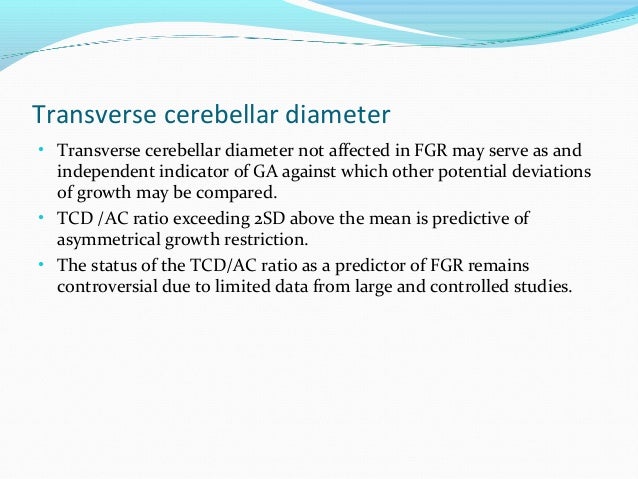 Transverse cerebellar diameter

• Transverse cerebellar diameter not affected in FGR may serve as and independent indicator of GA against which other potential deviations of growth may be compared.
• TCD /AC ratio exceeding 2SD above the mean is predictive of asymmetrical growth restriction.
• The status of the TCD/AC ratio as a predictor of FGR remains controversial due to limited data from large and controlled studies.